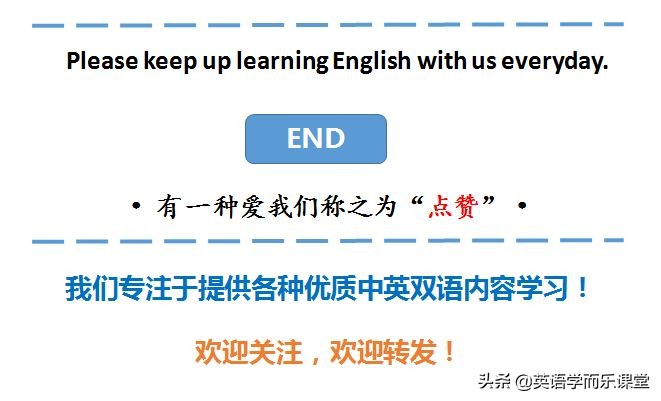 Please keep up learning English with us everyday.

END

• 有一种爱我们称之为“点赞” •

我们专注于提供各种优质中英双语内容学习！

欢迎关注，欢迎转发！

头条 @英语学而乐课堂